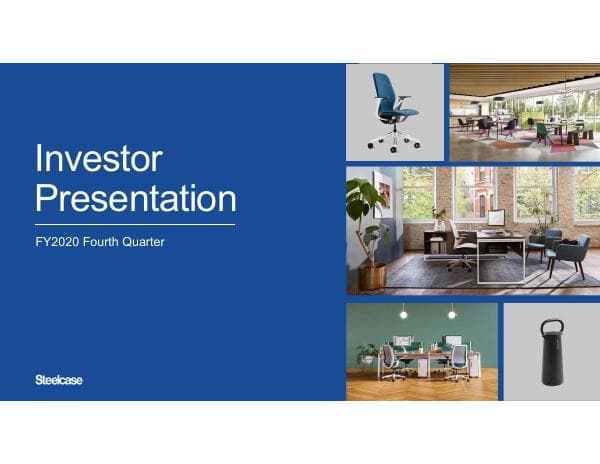 Investor Presentation

FY2020 Fourth Quarter

Steelcase